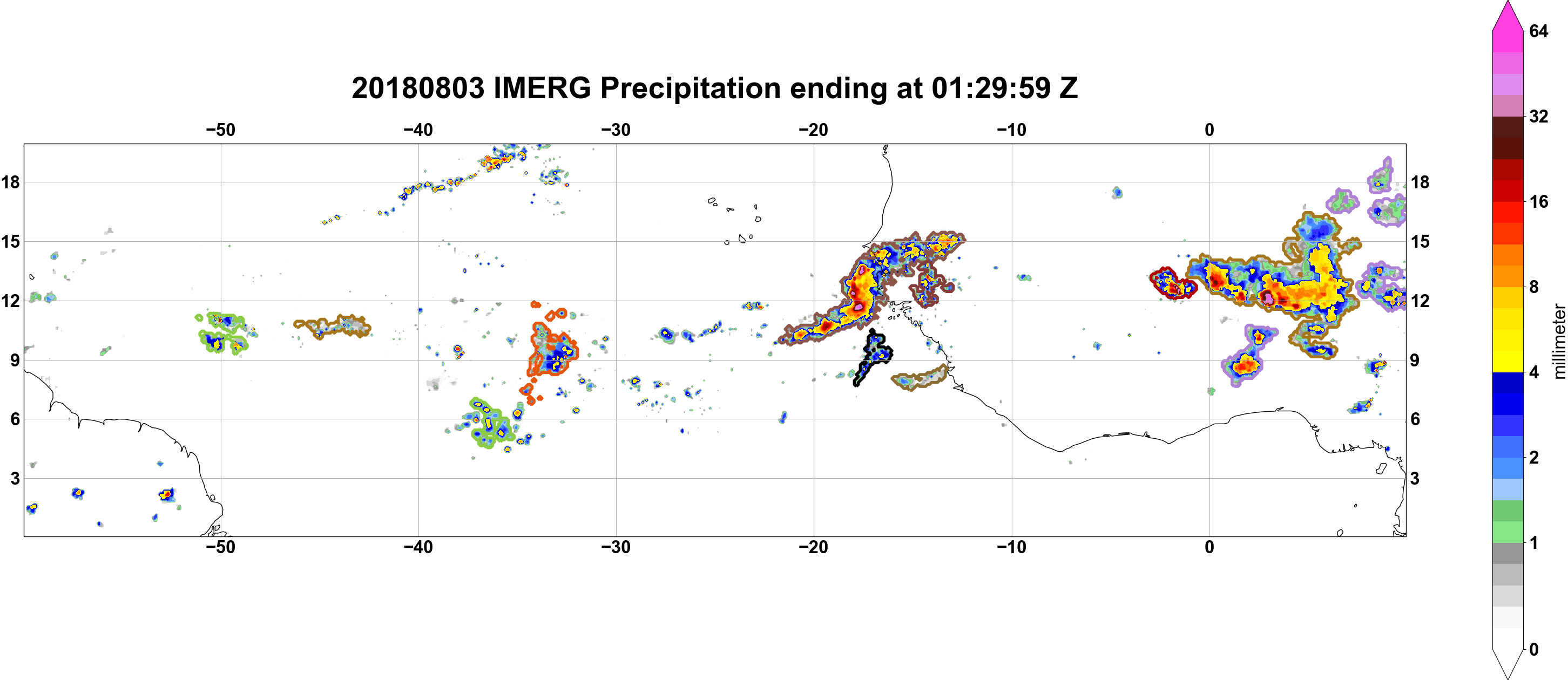 20180803 IMERG Precipitation ending at 01:29:59 Z

−50 −40 −30 −20 −10 0

18 15 12 9 6 3

18 15 12 9 6 3

−50 −40 −30 −20 −10 0

64
32
16
8
4
2
1
0
millimeter